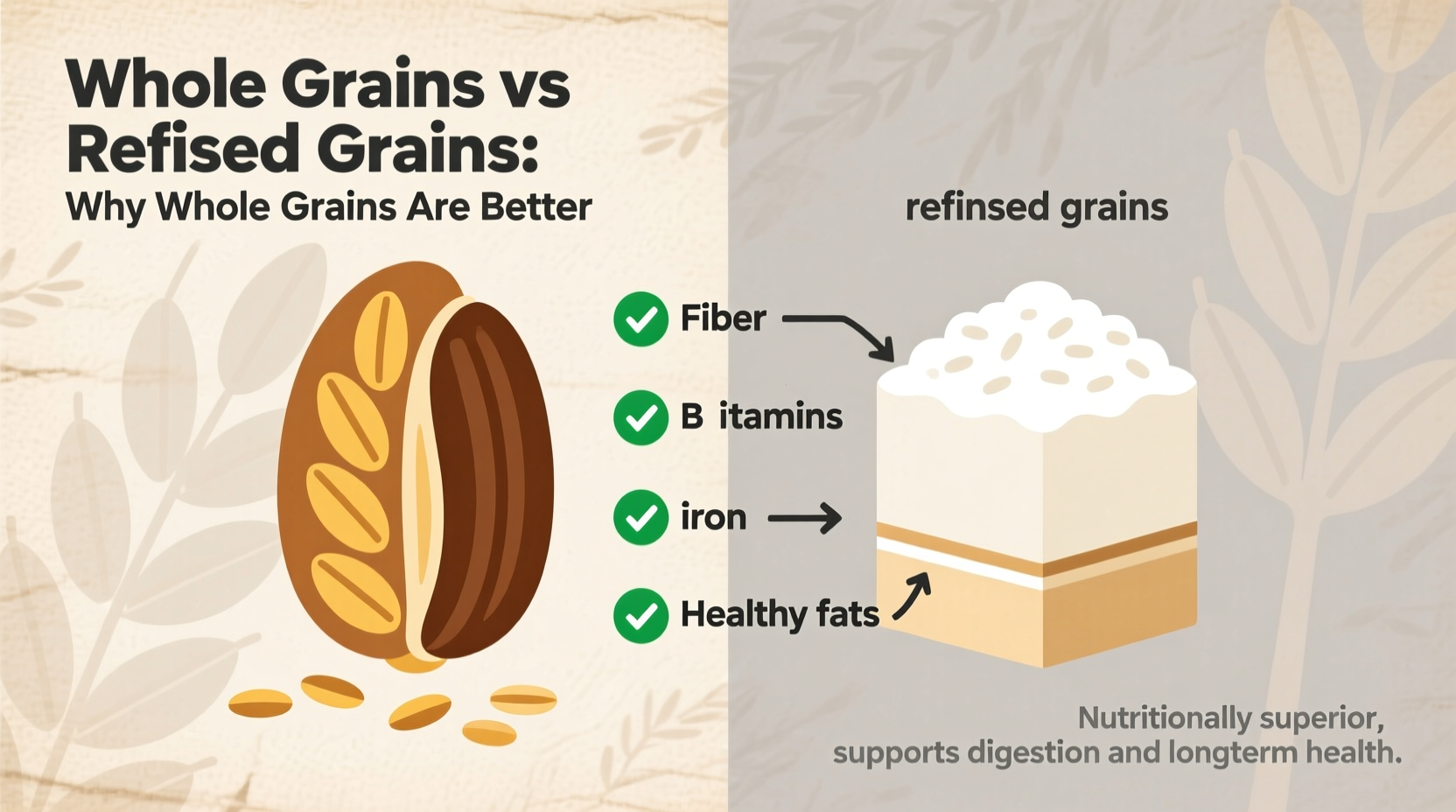 Whole Grains vs Refised Grains:
Why Whole Grains Are Better

refinsed grains

Fiber

B itamins

iron

Healthy fats

Nutritionally superior, supports digestion and longterm health.